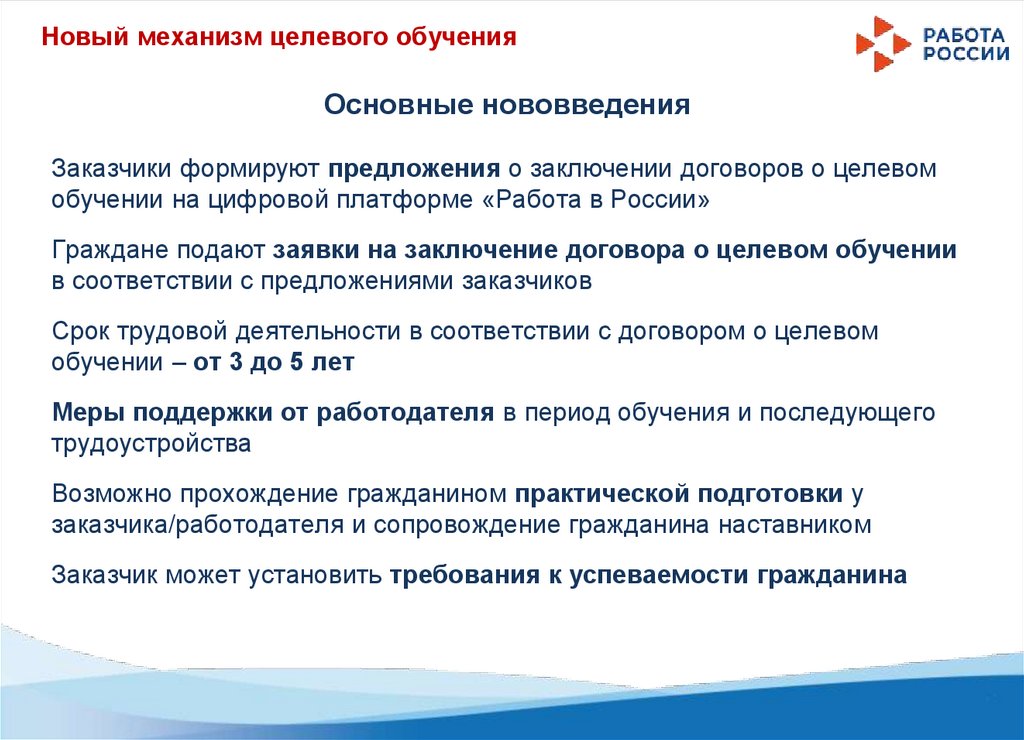 Новый механизм целевого обучения

РАБОТА РОССИИ

Основные нововведения

Заказчики формируют предложения о заключении договоров о целевом обучении на цифровой платформе «Работа в России»

Граждане подают заявки на заключение договора о целевом обучении в соответствии с предложениями заказчиков

Срок трудовой деятельности в соответствии с договором о целевом обучении – от 3 до 5 лет

Меры поддержки от работодателя в период обучения и последующего трудоустройства

Возможно прохождение гражданином практической подготовки у заказчика/работодателя и сопровождение гражданина наставником

Заказчик может установить требования к успеваемости гражданина